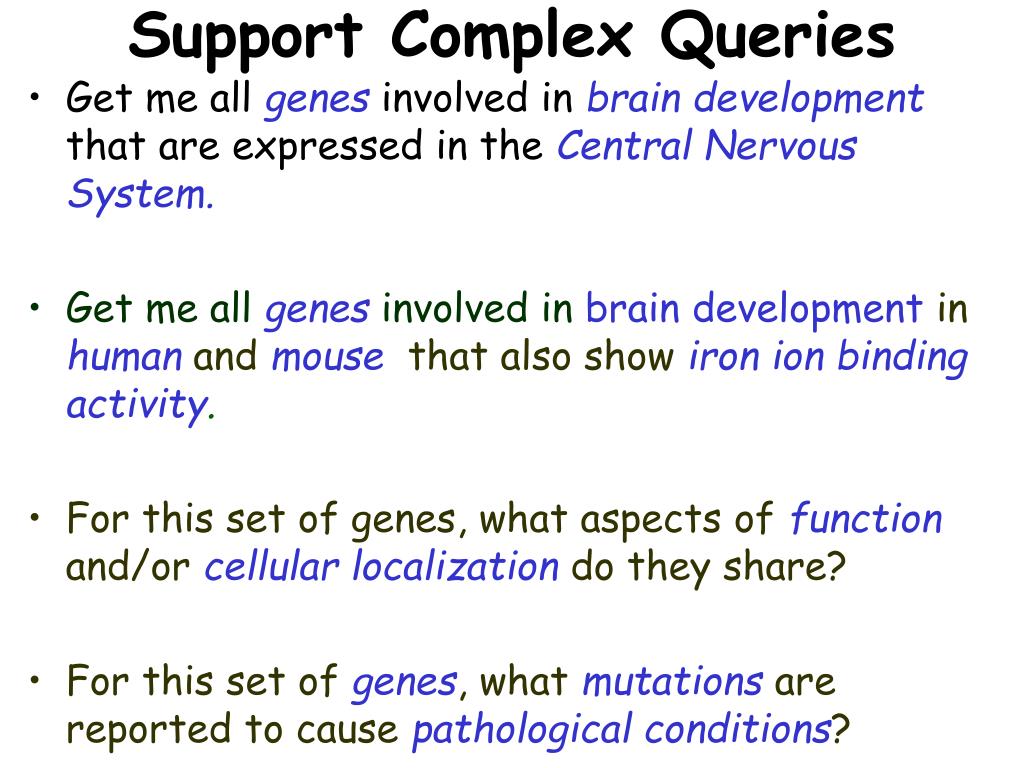 Support Complex Queries

• Get me all genes involved in brain development that are expressed in the Central Nervous System.

• Get me all genes involved in brain development in human and mouse that also show iron ion binding activity.

• For this set of genes, what aspects of function and/or cellular localization do they share?

• For this set of genes, what mutations are reported to cause pathological conditions?